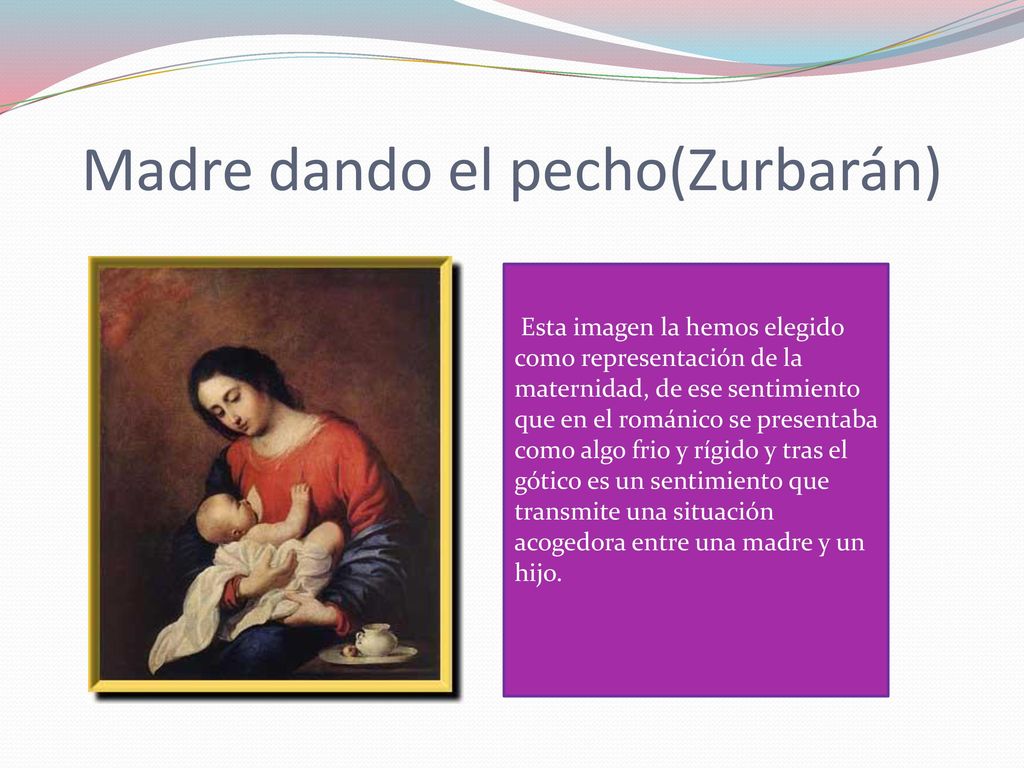 Madre dando el pecho(Zurbarán)

Esta imagen la hemos elegido como representación de la maternidad, de ese sentimiento que en el románico se presentaba como algo frio y rígido y tras el gótico es un sentimiento que transmite una situación acogedora entre una madre y un hijo.